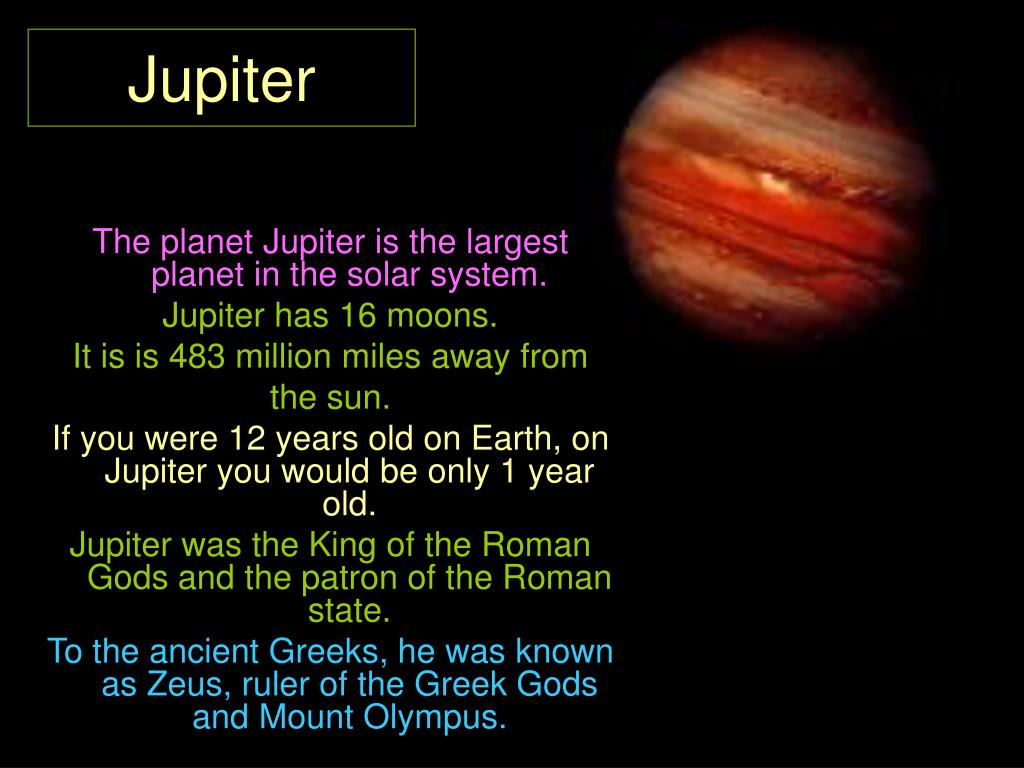 Jupiter

The planet Jupiter is the largest planet in the solar system.

Jupiter has 16 moons.

It is is 483 million miles away from the sun.

If you were 12 years old on Earth, on Jupiter you would be only 1 year old.

Jupiter was the King of the Roman Gods and the patron of the Roman state.

To the ancient Greeks, he was known as Zeus, ruler of the Greek Gods and Mount Olympus.